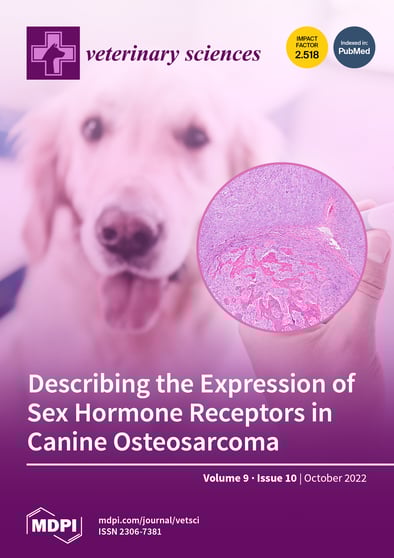 veterinary sciences

IMPACT FACTOR 2.518

Indexed in: PubMed

Describing the Expression of Sex Hormone Receptors in Canine Osteosarcoma

Volume 9 · Issue 10 | October 2022

MDPI

mdpi.com/journal/vetsci
ISSN 2306-7381